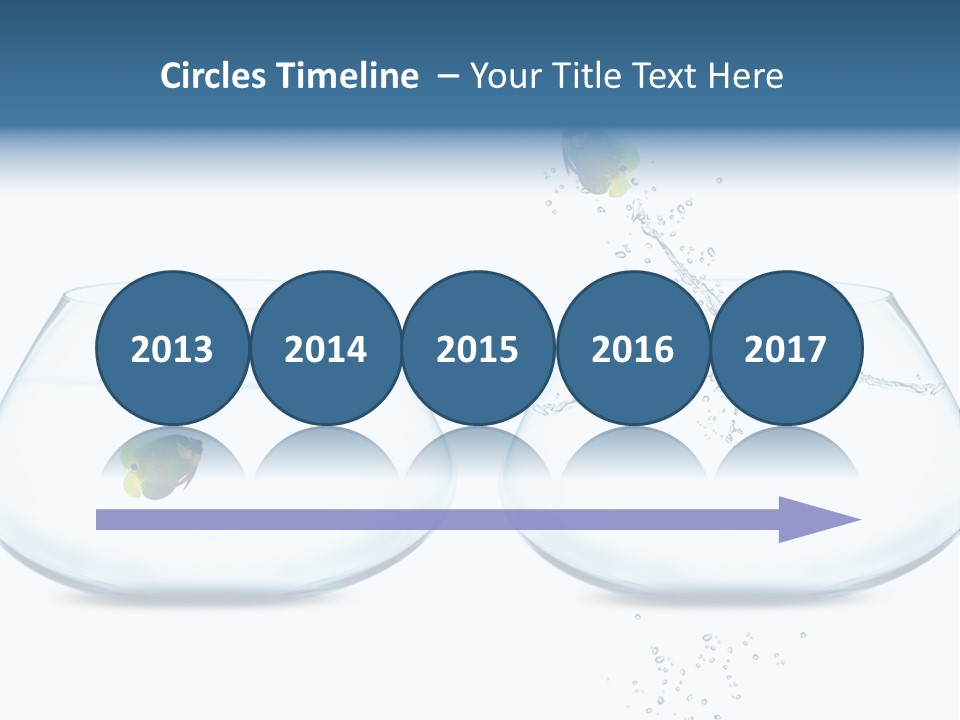 Circles Timeline – Your Title Text Here

2013
2014
2015
2016
2017